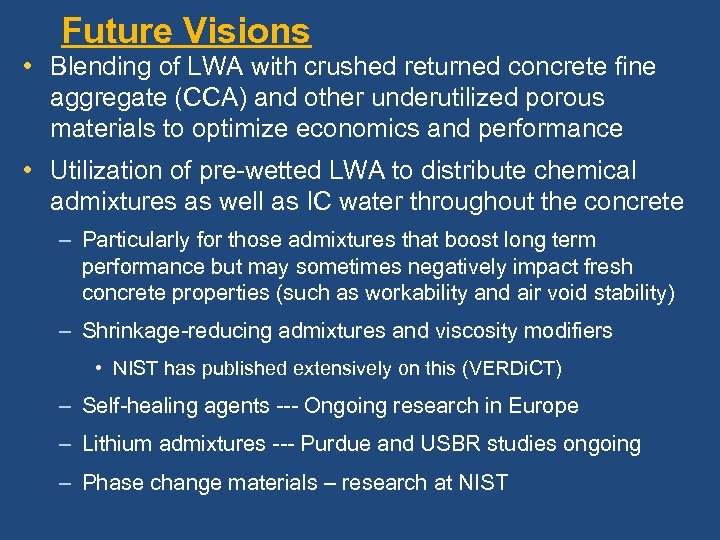 Future Visions

• Blending of LWA with crushed returned concrete fine aggregate (CCA) and other underutilized porous materials to optimize economics and performance

• Utilization of pre-wetted LWA to distribute chemical admixtures as well as IC water throughout the concrete

– Particularly for those admixtures that boost long term performance but may sometimes negatively impact fresh concrete properties (such as workability and air void stability)

– Shrinkage-reducing admixtures and viscosity modifiers

• NIST has published extensively on this (VERDiCT)

– Self-healing agents --- Ongoing research in Europe

– Lithium admixtures --- Purdue and USBR studies ongoing

– Phase change materials – research at NIST